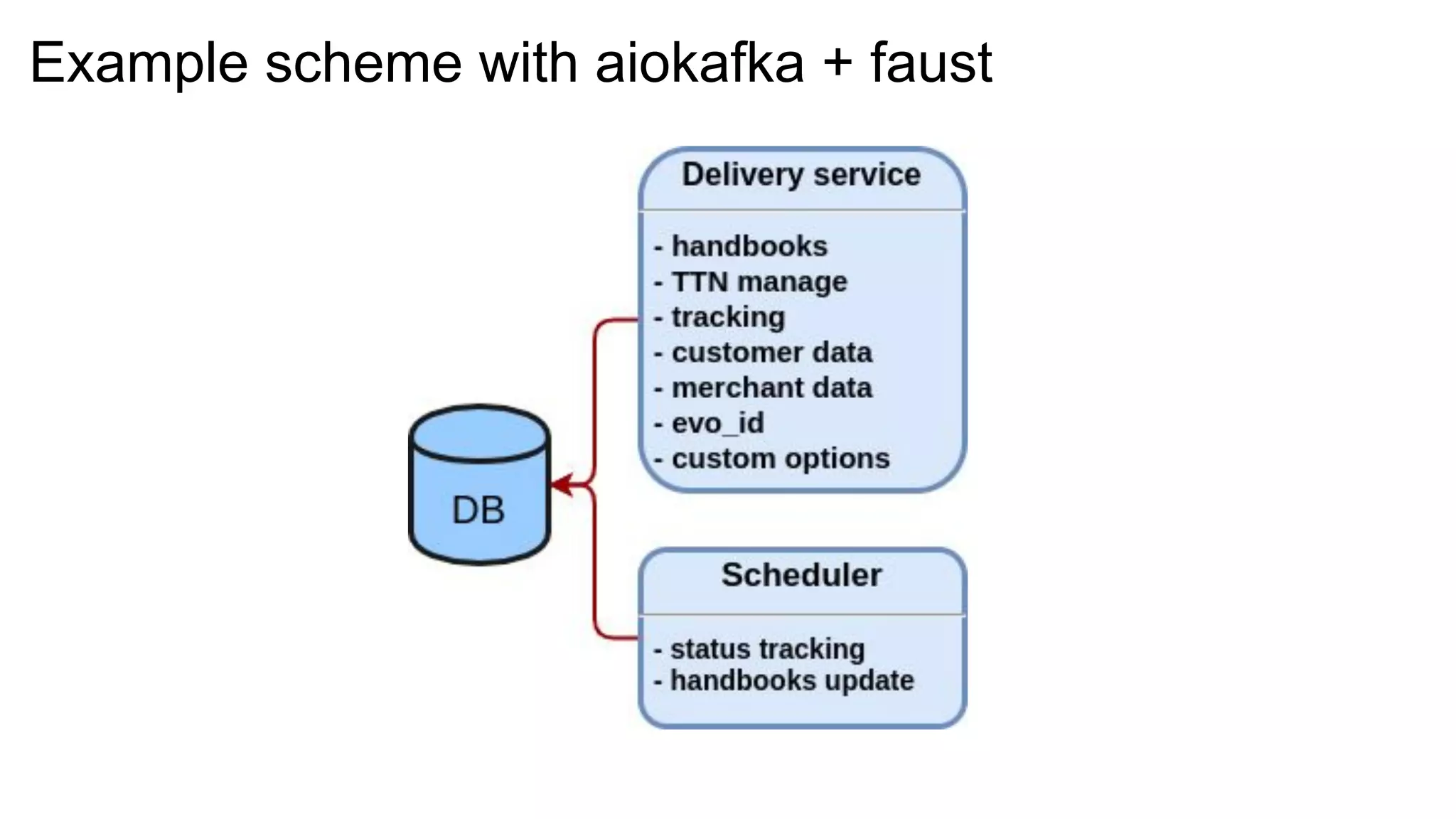 Example scheme with aiokafka + faust

DB

Delivery service

- handbooks
- TTN manage
- tracking
- customer data
- merchant data
- evo_id
- custom options

Scheduler

- status tracking
- handbooks update